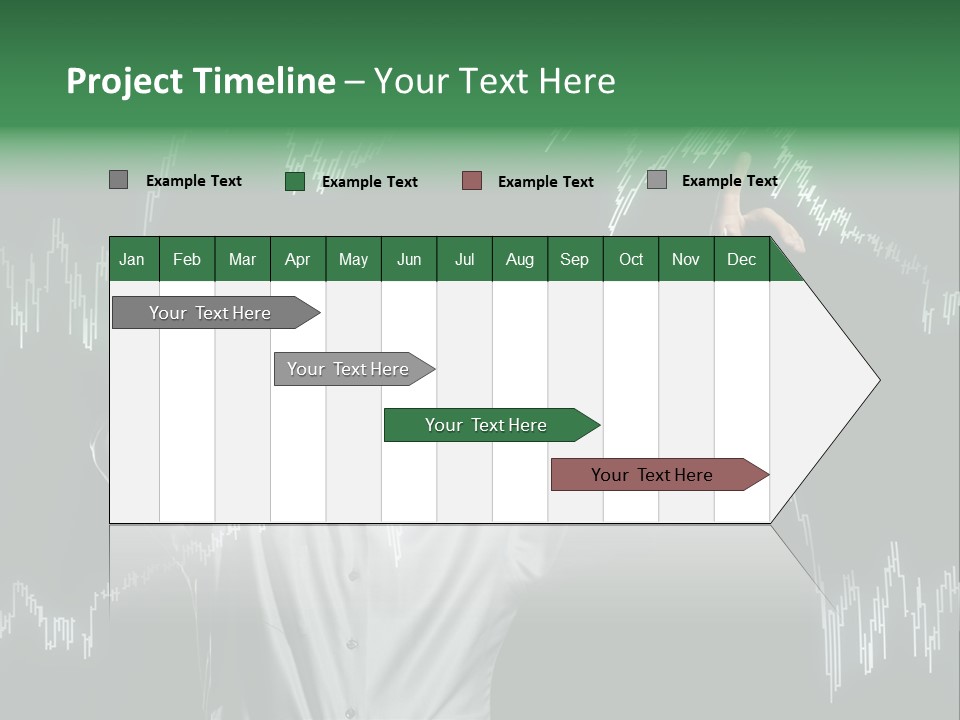 Project Timeline – Your Text Here

Example Text
Example Text
Example Text
Example Text

| Jan | Feb | Mar | Apr | May | Jun | Jul | Aug | Sep | Oct | Nov | Dec |
|---|---|---|---|---|---|---|---|---|---|---|---|

Your Text Here
Your Text Here
Your Text Here
Your Text Here